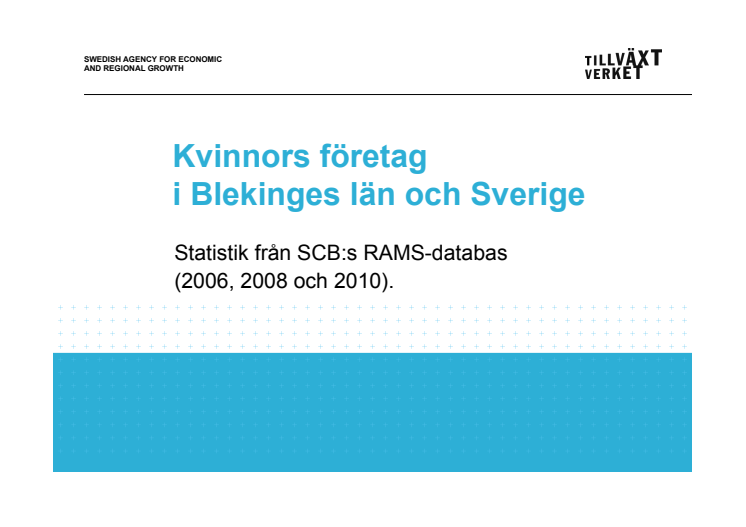 SWEDISH AGENCY FOR ECONOMIC
AND REGIONAL GROWTH

TILLVÄXT
VERKET

Kvinnors företag
i Blekinges län och Sverige

Statistik från SCB:s RAMS-databas
(2006, 2008 och 2010).